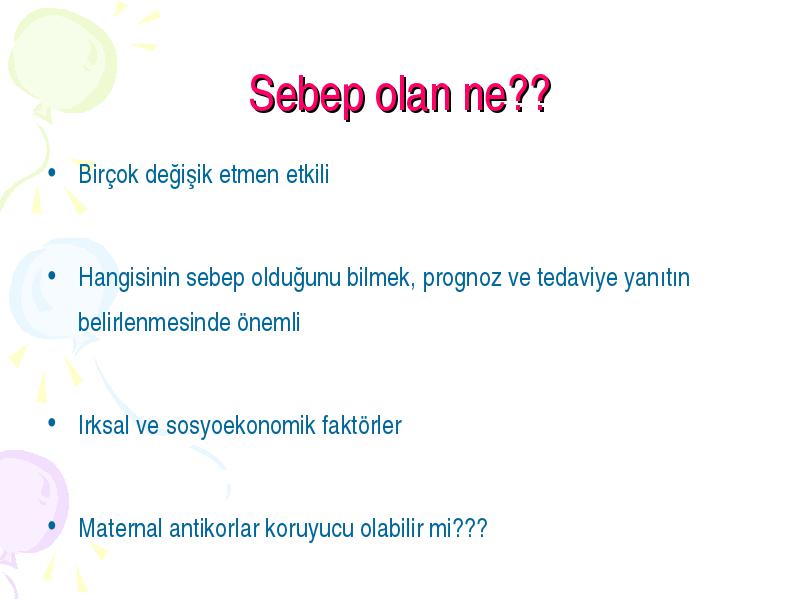 Sebep olan ne??

• Birçok değişik etmen etkili

• Hangisinin sebep olduğunu bilmek, prognoz ve tedaviye yanıtın belirlenmesinde önemli

• Irksal ve sosyoekonomik faktörler

• Maternal antikorlar koruyucu olabilir mi???